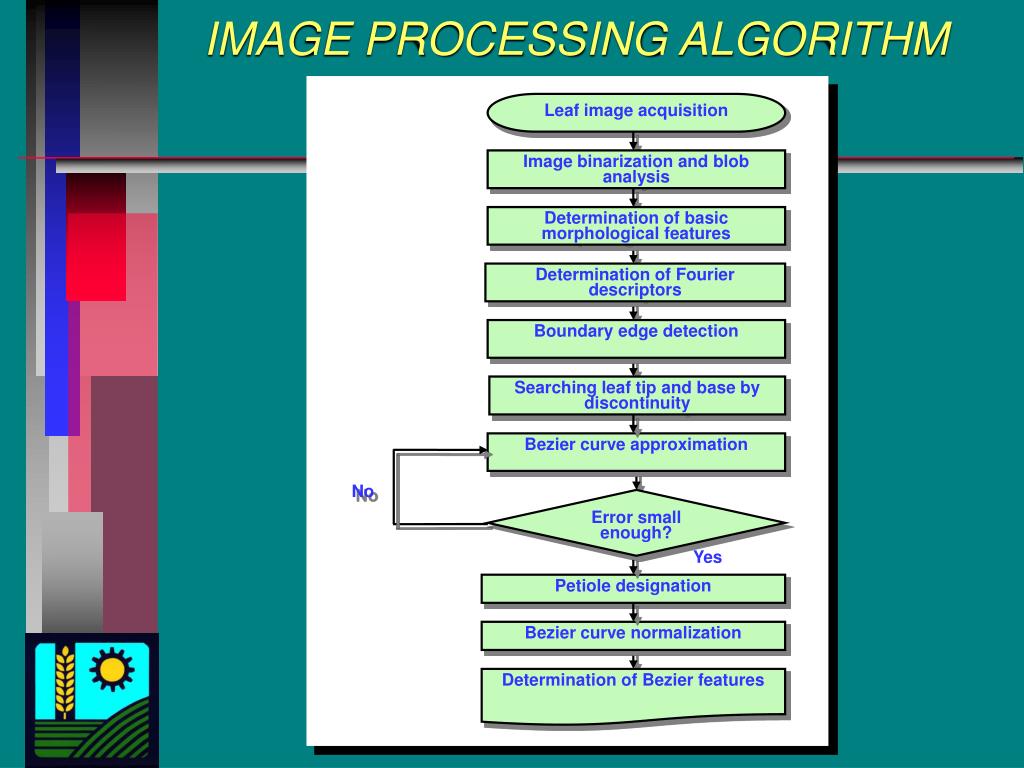 IMAGE PROCESSING ALGORITHM

Leaf image acquisition

Image binarization and blob analysis

Determination of basic morphological features

Determination of Fourier descriptors

Boundary edge detection

Searching leaf tip and base by discontinuity

Bezier curve approximation

No

Error small enough?

Yes

Petiole designation

Bezier curve normalization

Determination of Bezier features